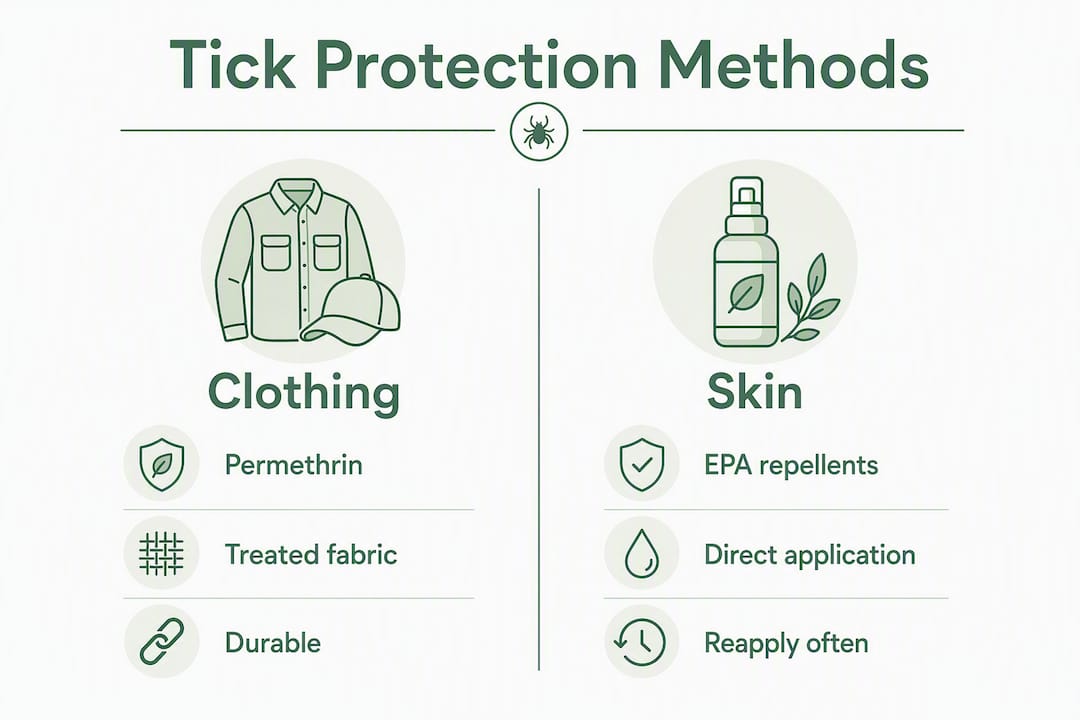 Tick Protection Methods

Clothing

Permethrin

Treated fabric

Durable

Skin

EPA repellents

Direct application

Reapply often